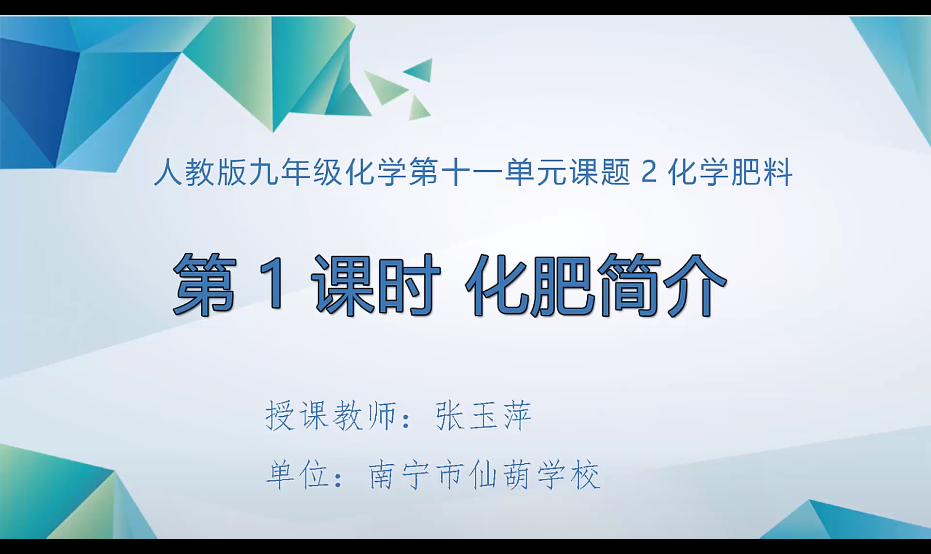 人教版九年级化学第十一单元课题 2 化学肥料

第 1 课时 化肥简介

授课教师：张玉萍

单位：南宁市仙葫学校